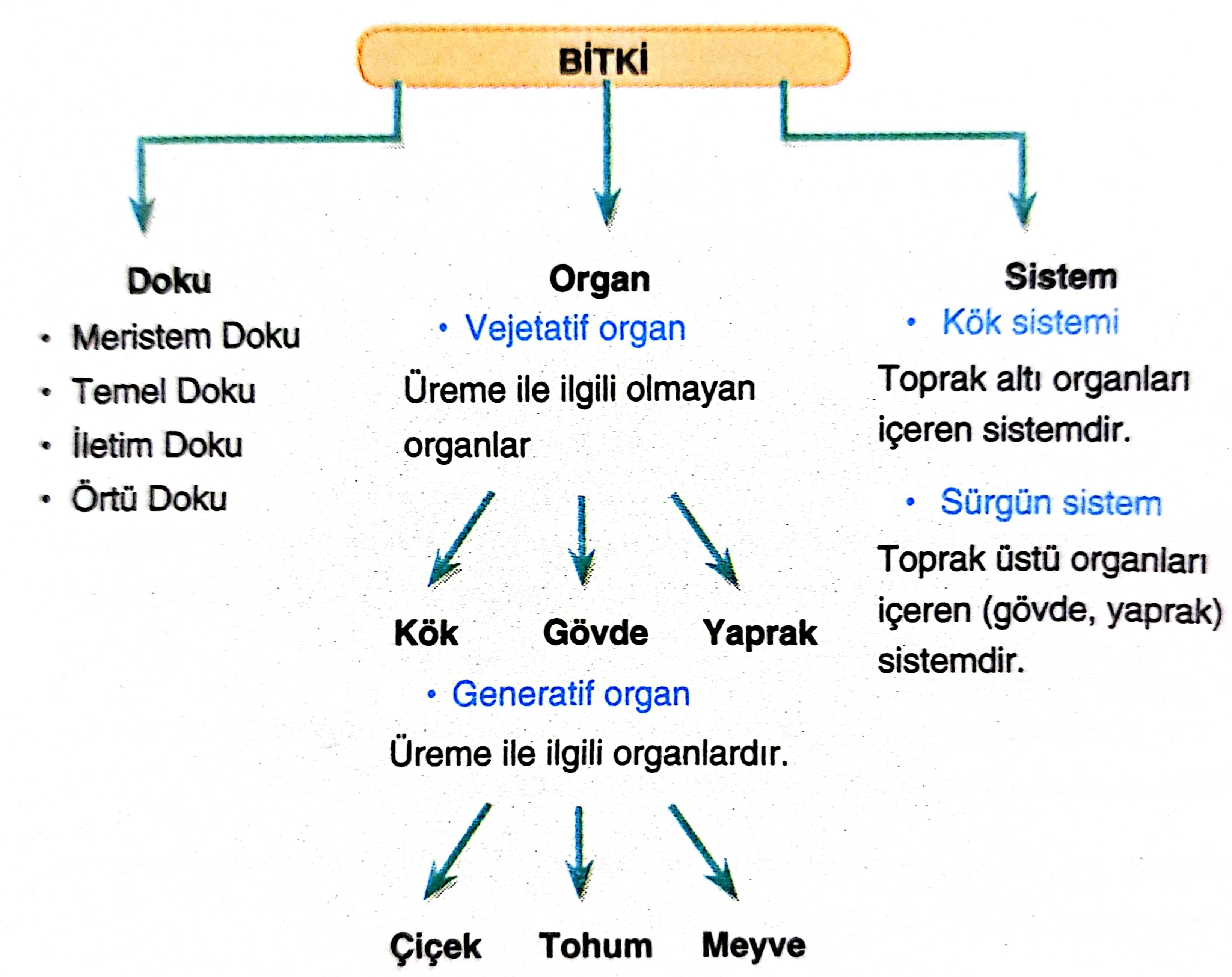 BİTKİ

Doku
• Meristem Doku
• Temel Doku
• İletim Doku
• Örtü Doku

Organ
• Vejetatif organ
Üreme ile ilgili olmayan organlar

Kök Gövde Yaprak

• Generatif organ
Üreme ile ilgili organlardır.

Çiçek Tohum Meyve

Sistem
• Kök sistemi
Toprak altı organları içeren sistemdir.

• Sürgün sistem
Toprak üstü organları içeren (gövde, yaprak) sistemdir.